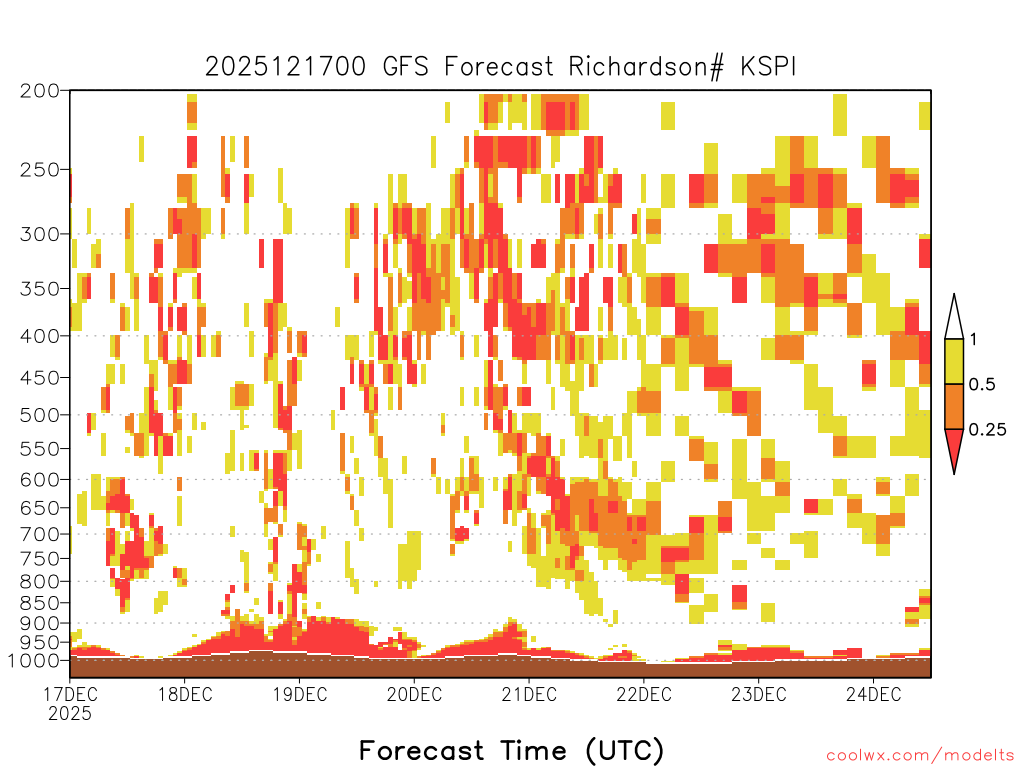 2025121700 GFS Forecast Richardson# KSPI

200
250
300
350
400
450
500
550
600
650
700
750
800
850
900
950
1000

1
0.5
0.25

17DEC
2025
18DEC
19DEC
20DEC
21DEC
22DEC
23DEC
24DEC

Forecast Time (UTC)

coolwx.com/modelts